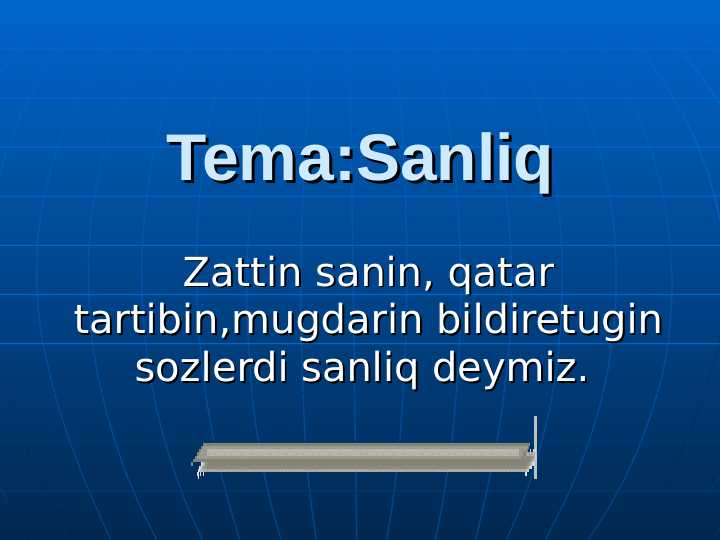 Tema:Sanliq

Zattin sanin, qatar tartibin,mugdarin bildiretugin sozlerdi sanliq deymiz.